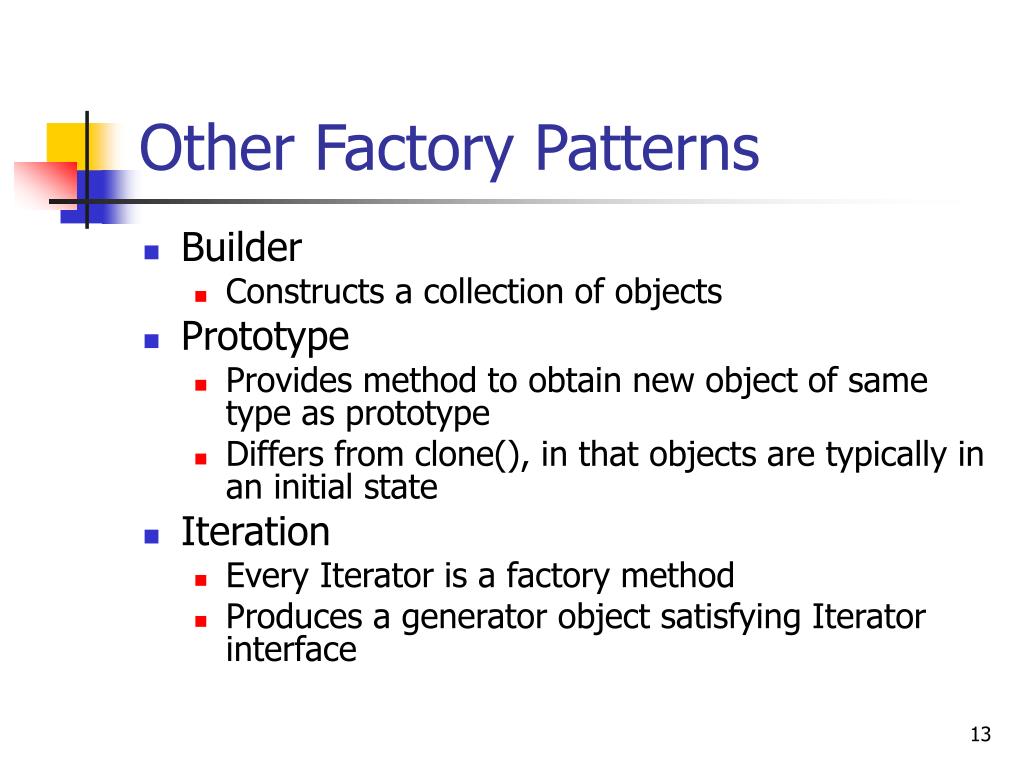 Other Factory Patterns

- Builder
  - Constructs a collection of objects
- Prototype
  - Provides method to obtain new object of same type as prototype
  - Differs from clone(), in that objects are typically in an initial state
- Iteration
  - Every Iterator is a factory method
  - Produces a generator object satisfying Iterator interface

13